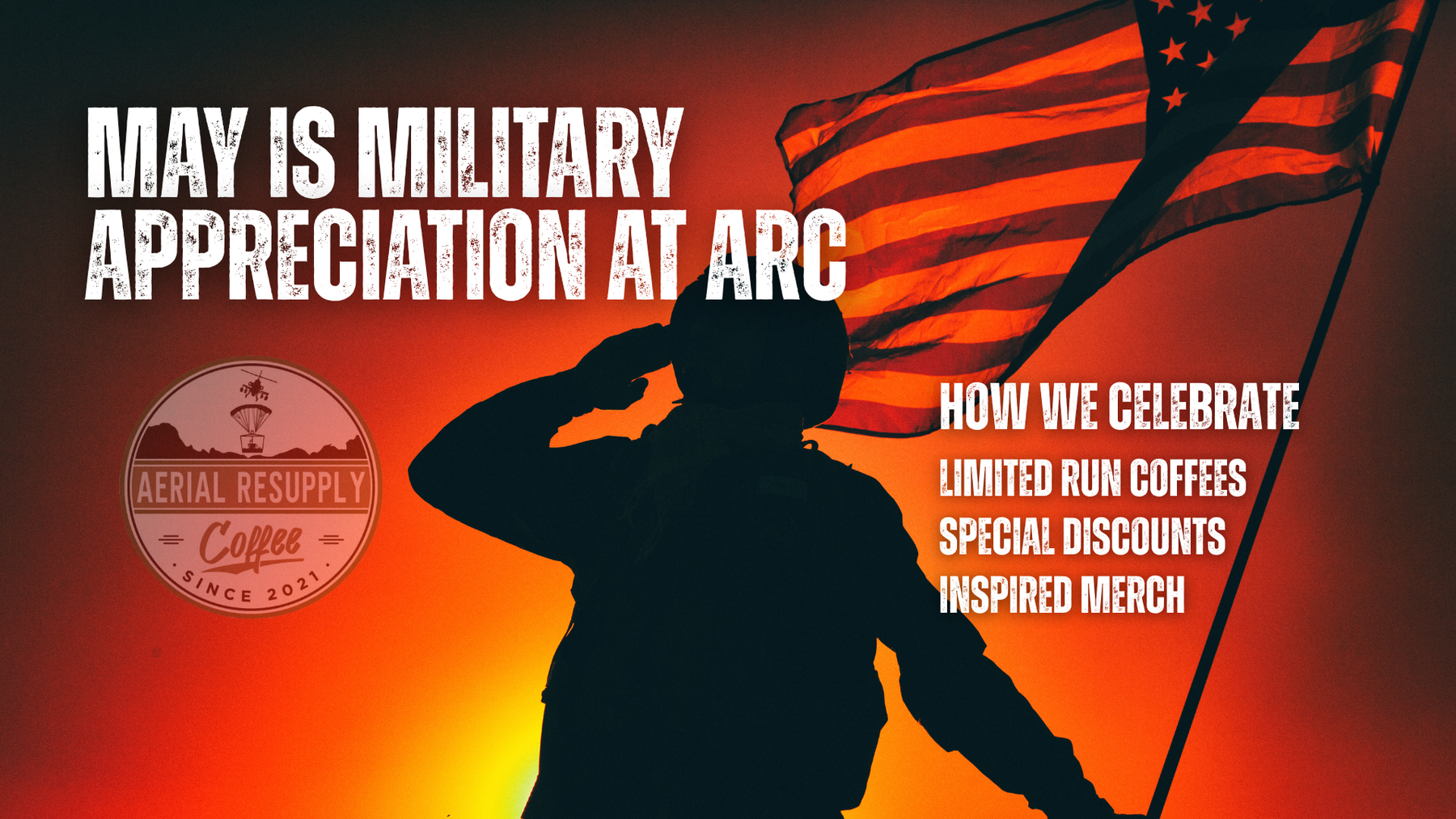 MAY IS MILITARY APPRECIATION AT ARC

AERIAL RESUPPLY
Coffee
SINCE 2021

HOW WE CELEBRATE
LIMITED RUN COFFEES
SPECIAL DISCOUNTS
INSPIRED MERCH